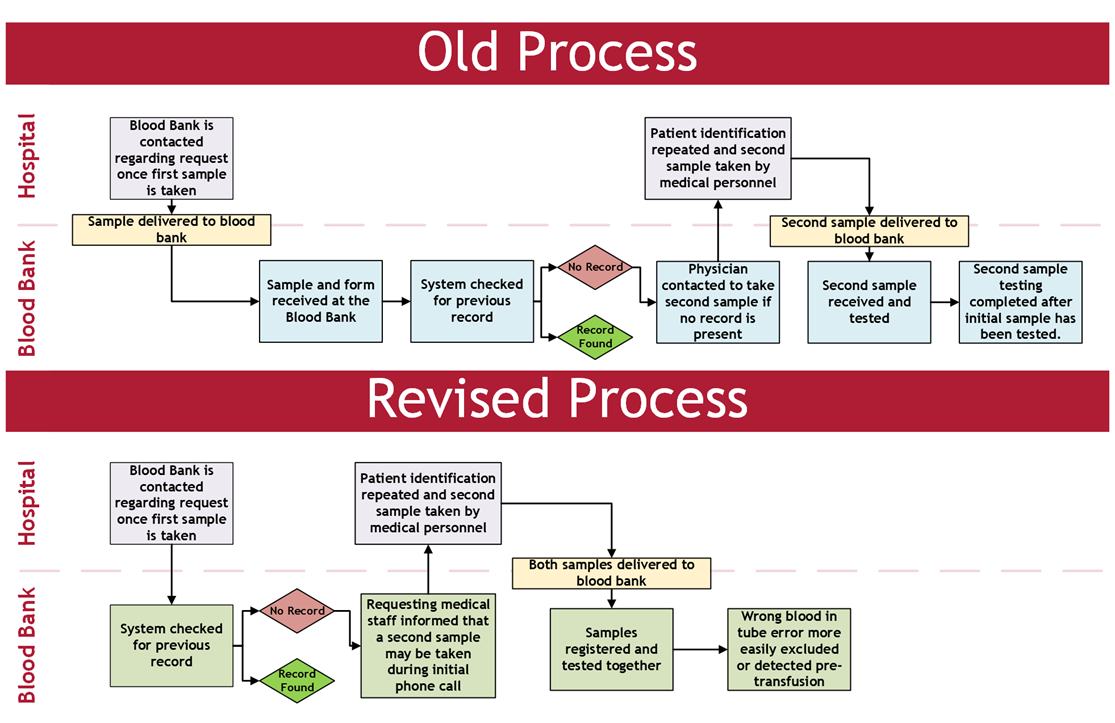 Old Process

Hospital

Blood Bank

Blood Bank is contacted regarding request once first sample is taken

Sample delivered to blood bank

Sample and form received at the Blood Bank

System checked for previous record

No Record

Record Found

Physician contacted to take second sample if no record is present

Patient identification repeated and second sample taken by medical personnel

Second sample delivered to blood bank

Second sample received and tested

Second sample testing completed after initial sample has been tested.

Revised Process

Hospital

Blood Bank

Blood Bank is contacted regarding request once first sample is taken

System checked for previous record

No Record

Record Found

Requesting medical staff informed that a second sample may be taken during initial phone call

Patient identification repeated and second sample taken by medical personnel

Both samples delivered to blood bank

Samples registered and tested together

Wrong blood in tube error more easily excluded or detected pre-transfusion